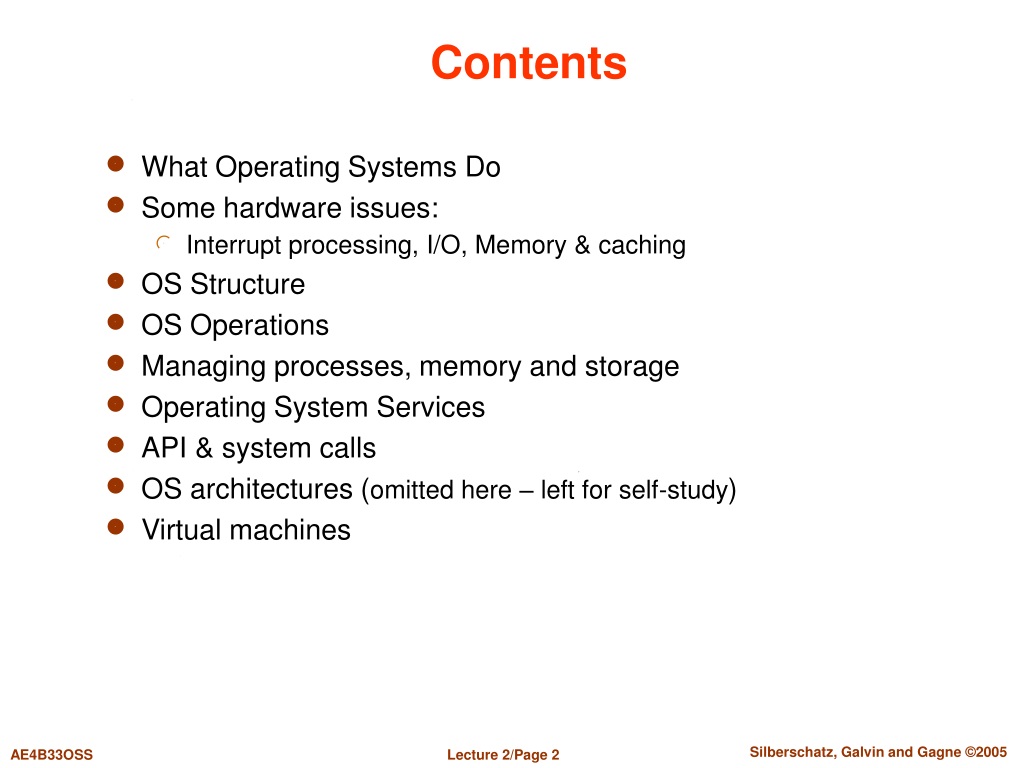 Contents

- What Operating Systems Do
- Some hardware issues:
  - Interrupt processing, I/O, Memory & caching
- OS Structure
- OS Operations
- Managing processes, memory and storage
- Operating System Services
- API & system calls
- OS architectures (omitted here – left for self-study)
- Virtual machines

AE4B33OSS

Lecture 2/Page 2

Silberschatz, Galvin and Gagne ©2005